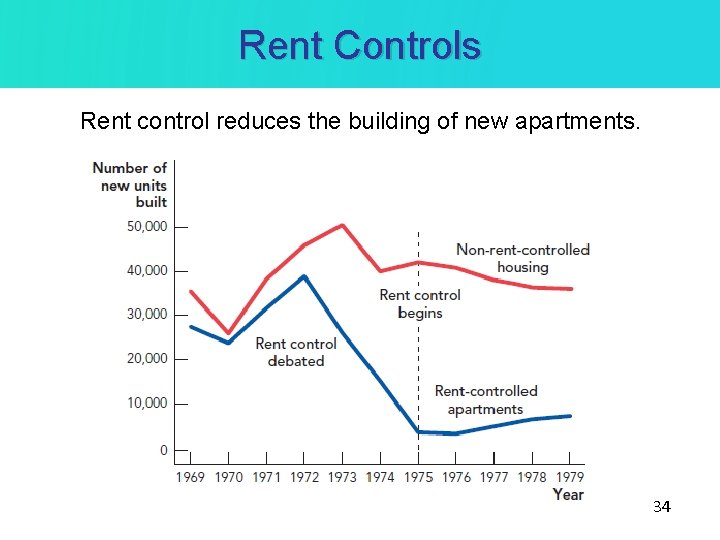 Rent Controls

Rent control reduces the building of new apartments.

Number of new units built

50,000
40,000
30,000
20,000
10,000
0

Non-rent-controlled housing

Rent control begins

Rent control debated

Rent-controlled apartments

1969 1970 1971 1972 1973 1974 1975 1976 1977 1978 1979

Year

34